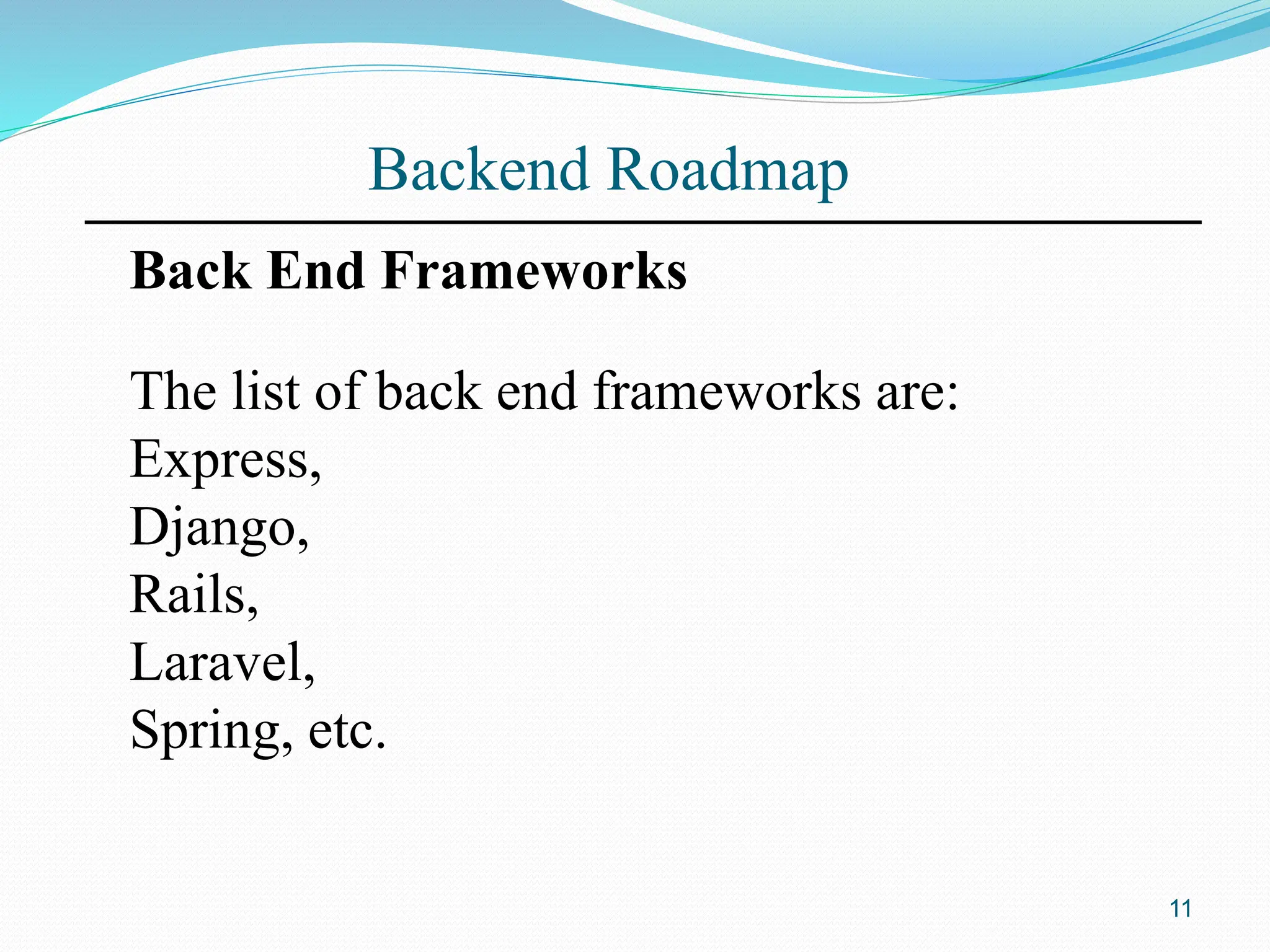 Backend Roadmap

Back End Frameworks

The list of back end frameworks are:
Express,
Django,
Rails,
Laravel,
Spring, etc.

11